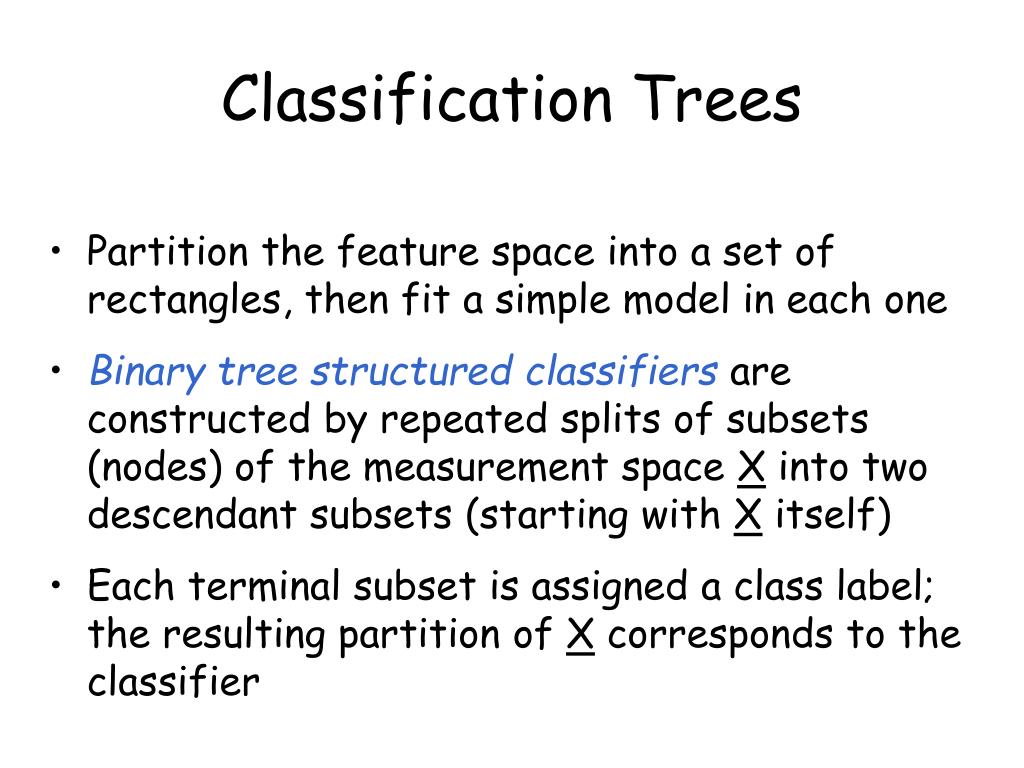 Classification Trees

• Partition the feature space into a set of rectangles, then fit a simple model in each one

• Binary tree structured classifiers are constructed by repeated splits of subsets (nodes) of the measurement space X into two descendant subsets (starting with X itself)

• Each terminal subset is assigned a class label; the resulting partition of X corresponds to the classifier